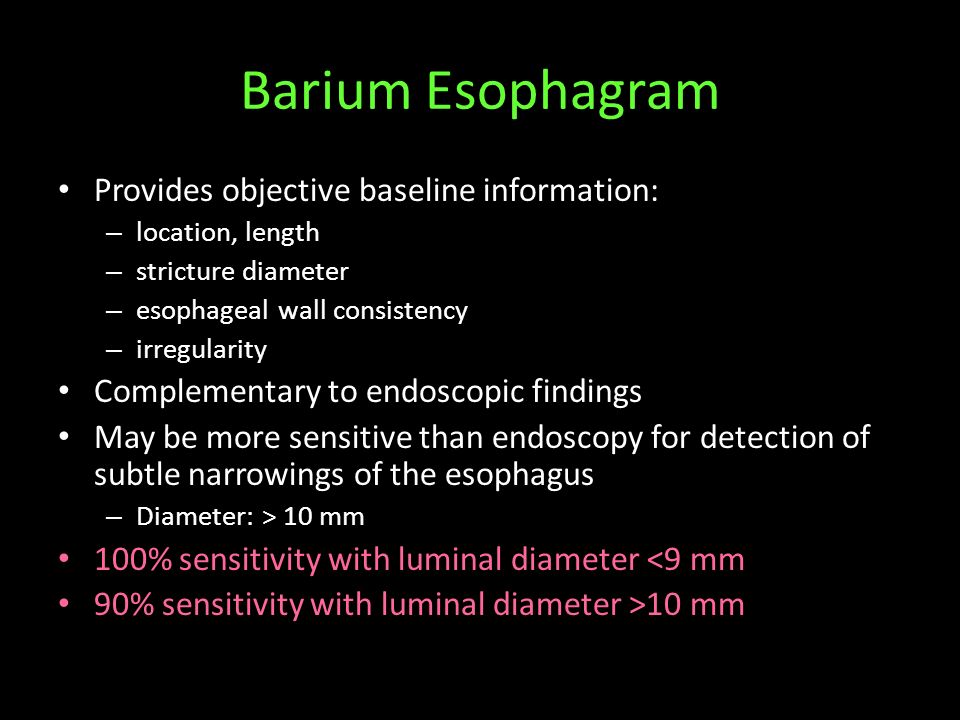 Barium Esophagram

• Provides objective baseline information:
  – location, length
  – stricture diameter
  – esophageal wall consistency
  – irregularity
• Complementary to endoscopic findings
• May be more sensitive than endoscopy for detection of subtle narrowings of the esophagus
  – Diameter: > 10 mm
• 100% sensitivity with luminal diameter <9 mm
• 90% sensitivity with luminal diameter >10 mm